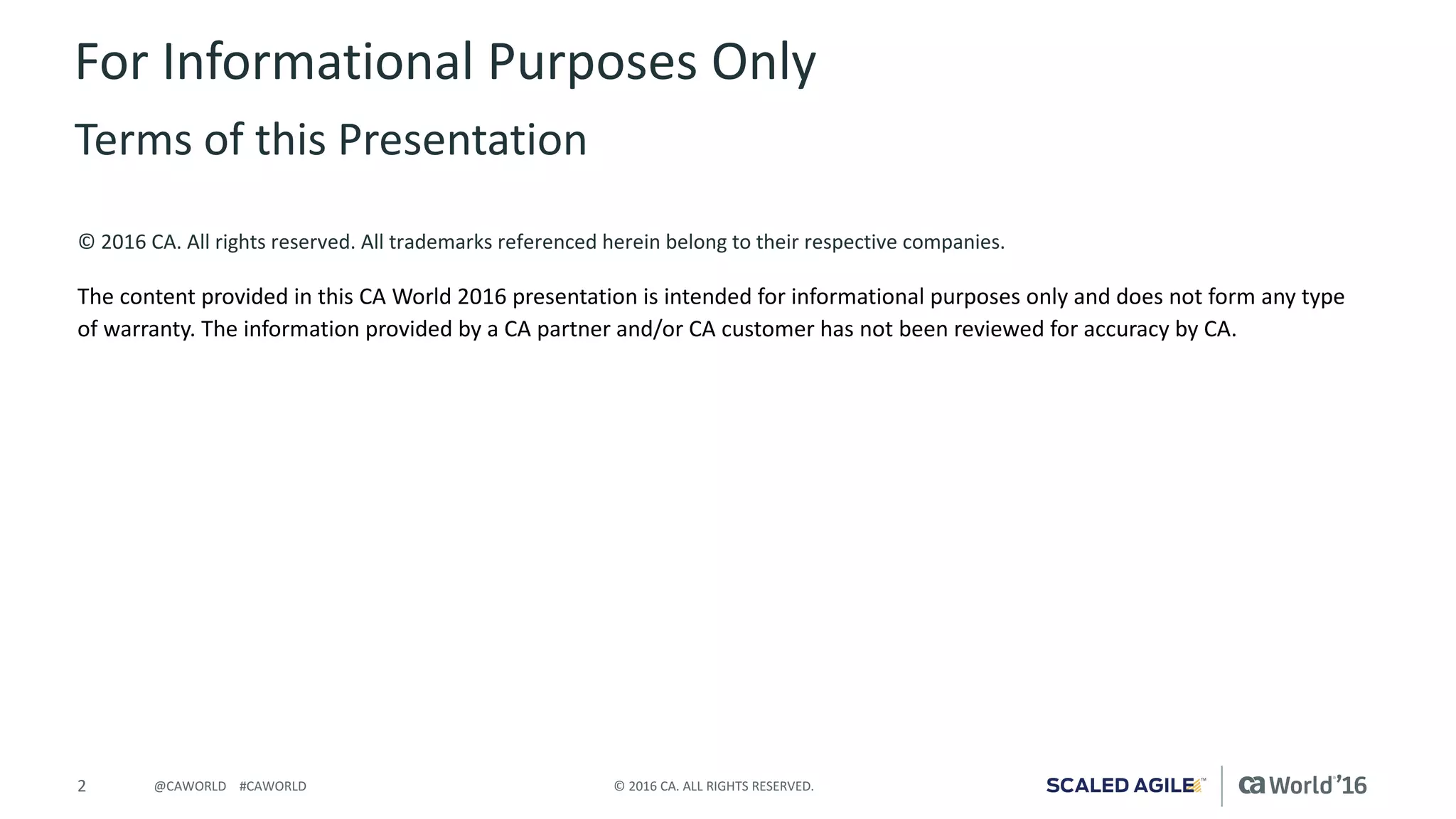 For Informational Purposes Only

Terms of this Presentation

© 2016 CA. All rights reserved. All trademarks referenced herein belong to their respective companies.

The content provided in this CA World 2016 presentation is intended for informational purposes only and does not form any type of warranty. The information provided by a CA partner and/or CA customer has not been reviewed for accuracy by CA.

2 @CAWORLD #CAWORLD © 2016 CA. ALL RIGHTS RESERVED. SCALED AGILE™ ca World'16